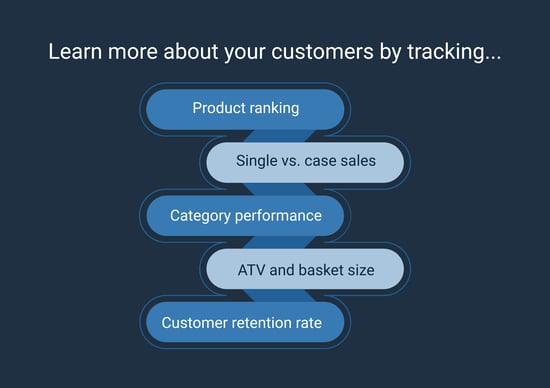 Learn more about your customers by tracking...

Product ranking

Single vs. case sales

Category performance

ATV and basket size

Customer retention rate